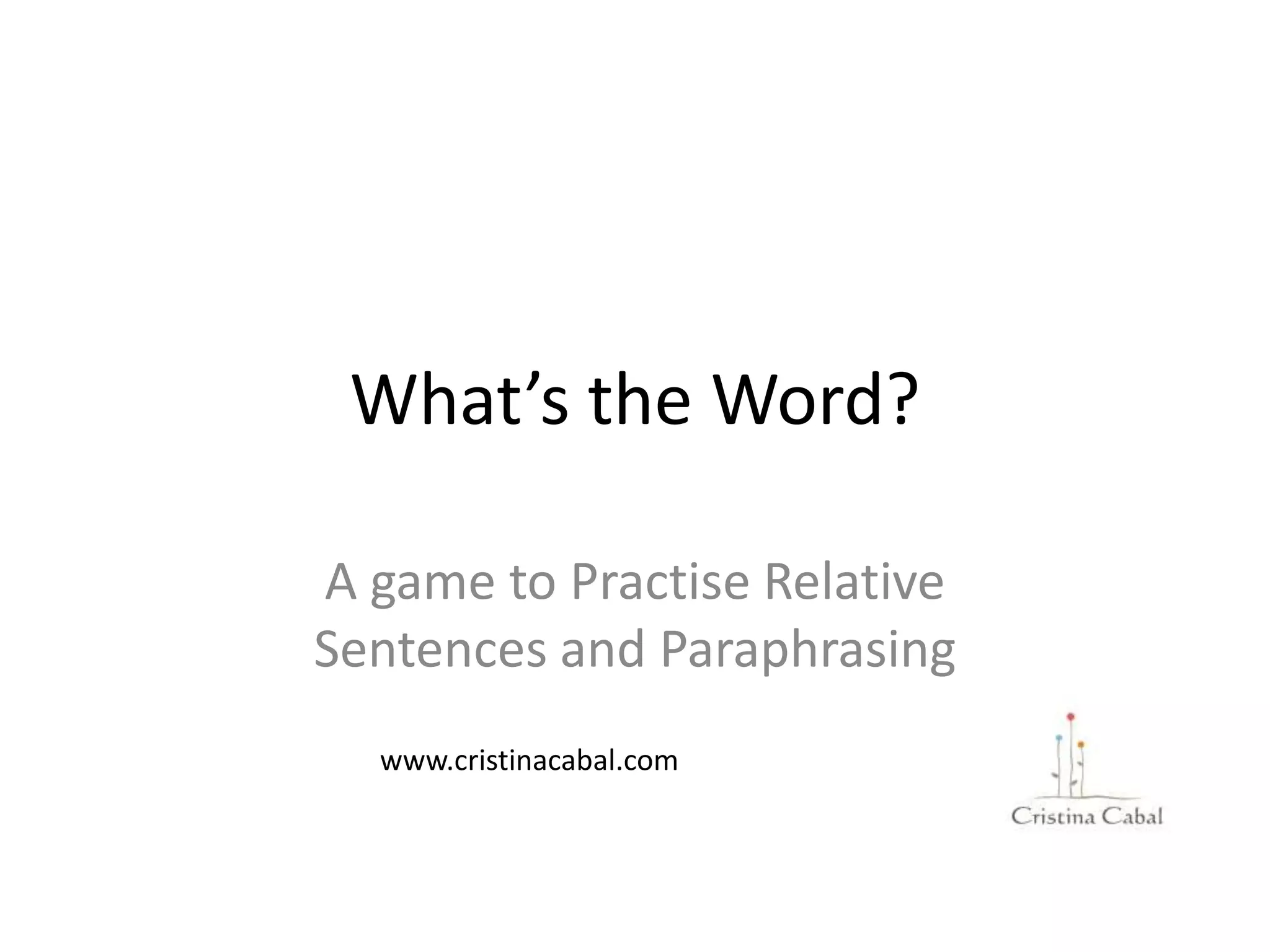 What’s the Word?

A game to Practise Relative Sentences and Paraphrasing

www.cristinacabal.com

Cristina Cabal